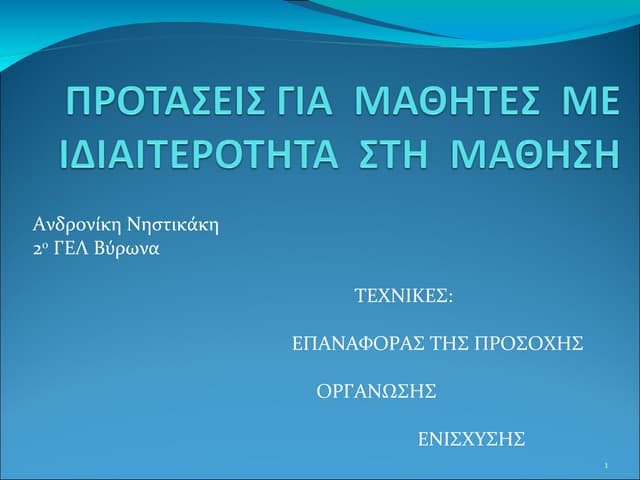 ΠΡΟΤΑΣΕΙΣ ΓΙΑ ΜΑΘΗΤΕΣ ΜΕ ΙΔΙΑΙΤΕΡΟΤΗΤΑ ΣΤΗ ΜΑΘΗΣΗ

Ανδρονίκη Νηστικάκη
2ο ΓΕΛ Βύρωνα

ΤΕΧΝΙΚΕΣ:

ΕΠΑΝΑΦΟΡΑΣ ΤΗΣ ΠΡΟΣΟΧΗΣ

ΟΡΓΑΝΩΣΗΣ

ΕΝΙΣΧΥΣΗΣ

1